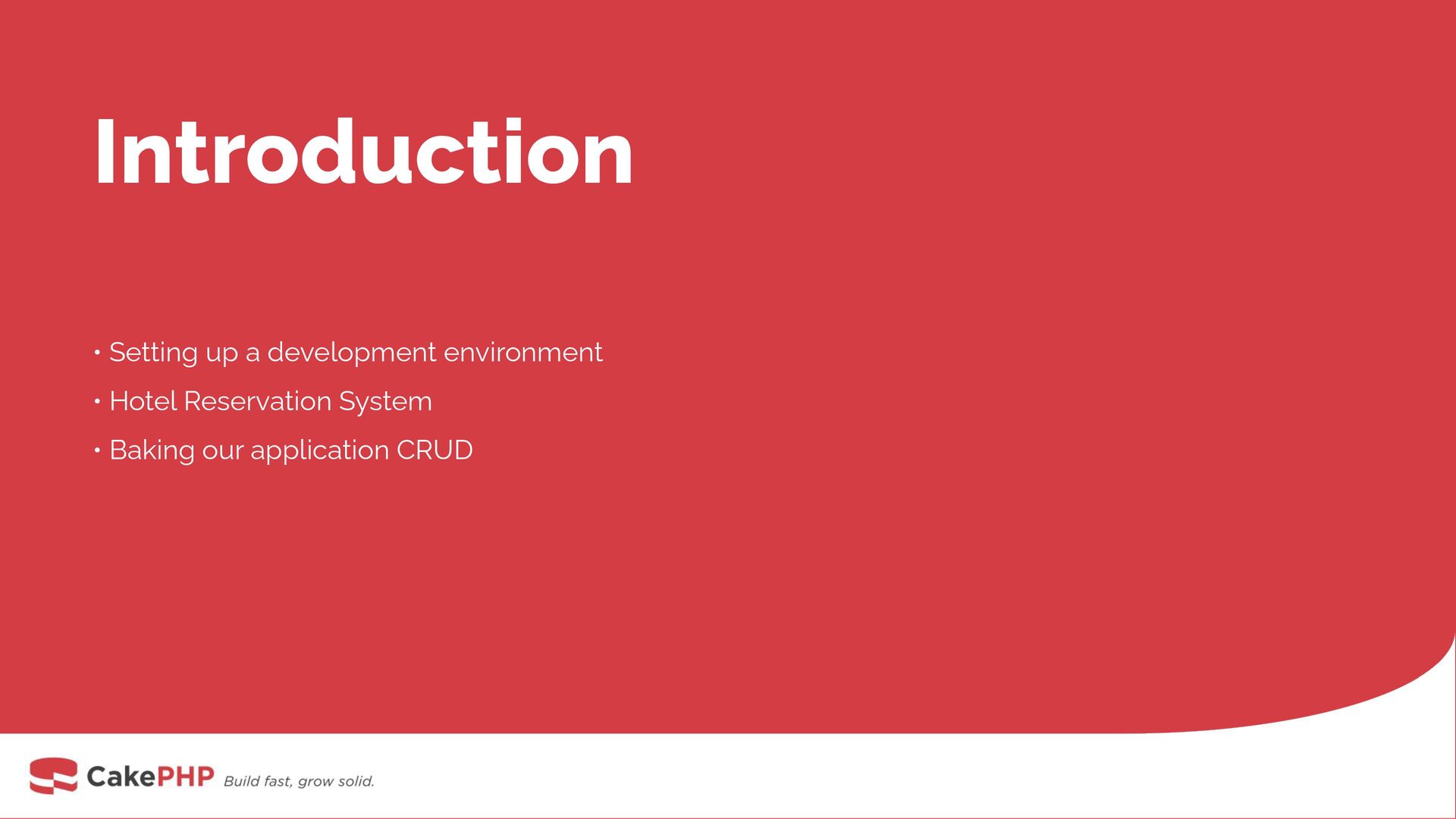 Introduction

• Setting up a development environment
• Hotel Reservation System
• Baking our application CRUD

CakePHP Build fast, grow solid.